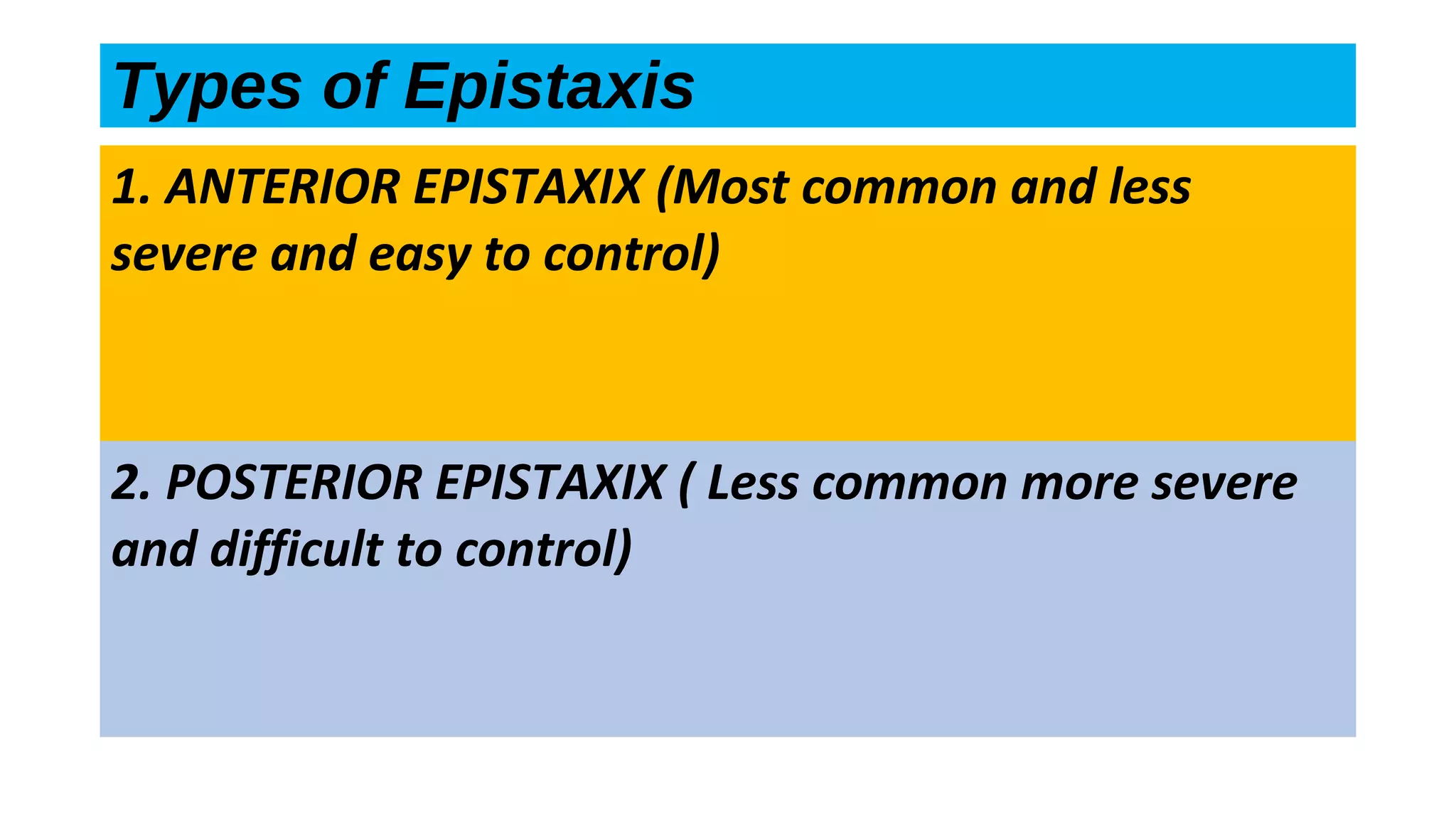 Types of Epistaxis

1. ANTERIOR EPISTAXIX (Most common and less severe and easy to control)

2. POSTERIOR EPISTAXIX ( Less common more severe and difficult to control)